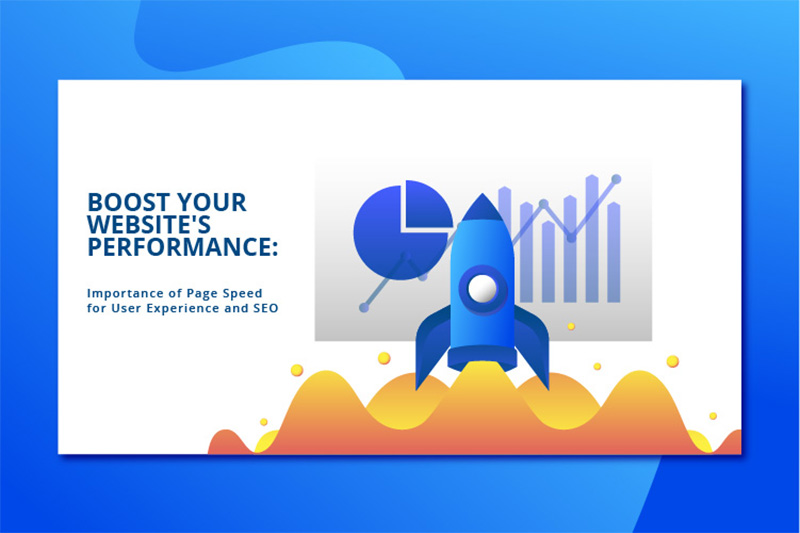 BOOST YOUR WEBSITE'S PERFORMANCE:

Importance of Page Speed for User Experience and SEO